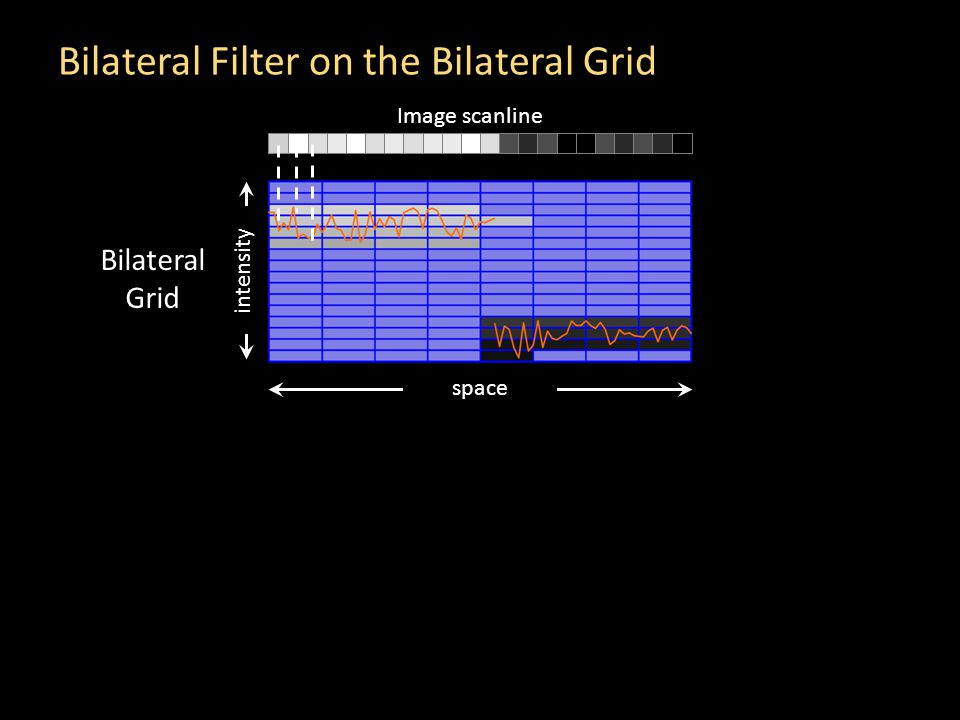 Bilateral Filter on the Bilateral Grid

Image scanline

Bilateral Grid

intensity

space